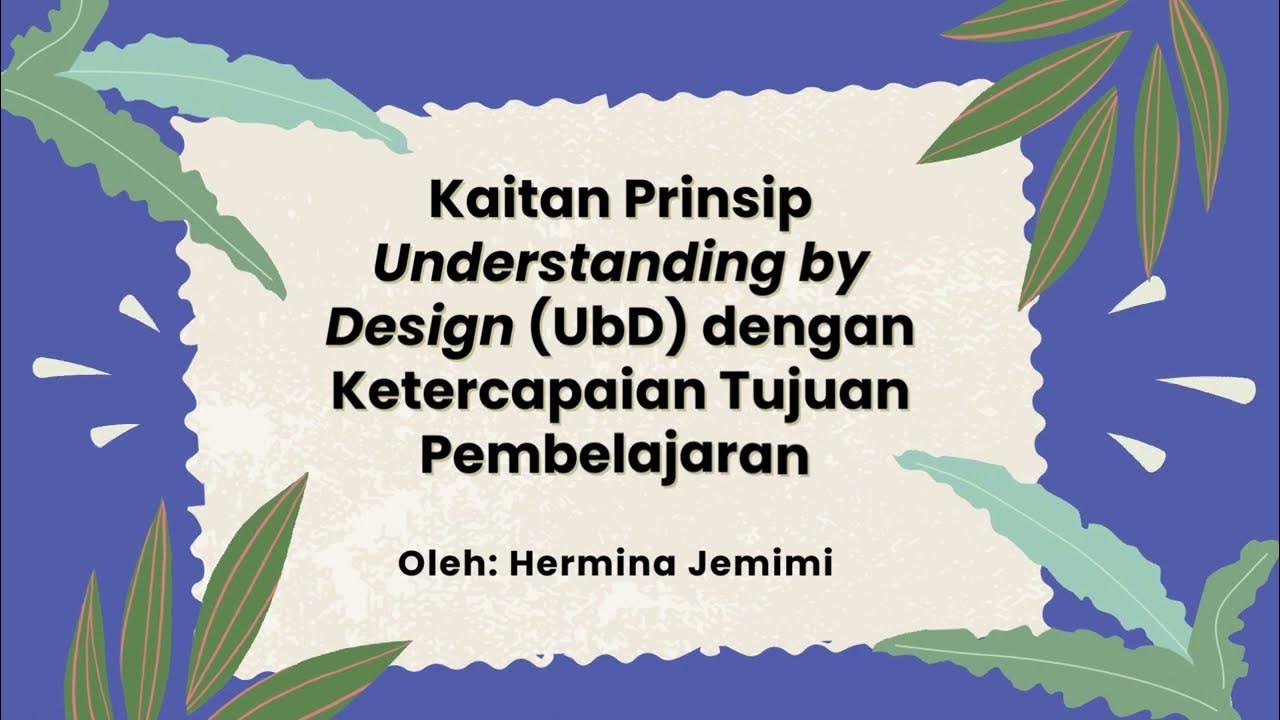 Kaitan Prinsip Understanding by Design (UbD) dengan Ketercapaian Tujuan Pembelajaran

Oleh: Hermina Jemimi